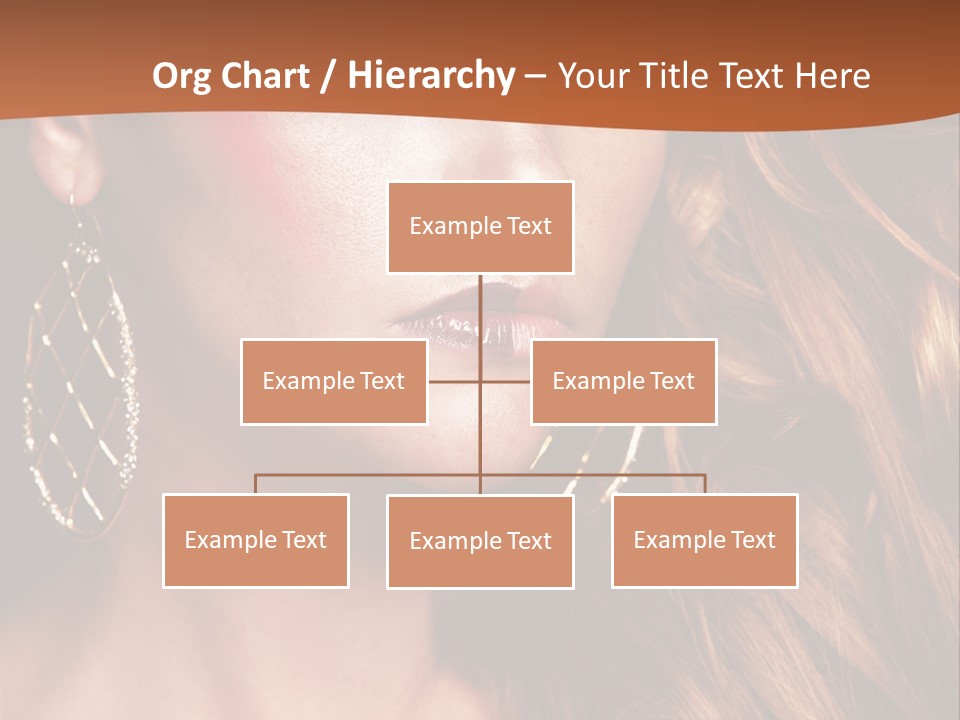 Org Chart / Hierarchy – Your Title Text Here

Example Text

Example Text

Example Text

Example Text

Example Text

Example Text